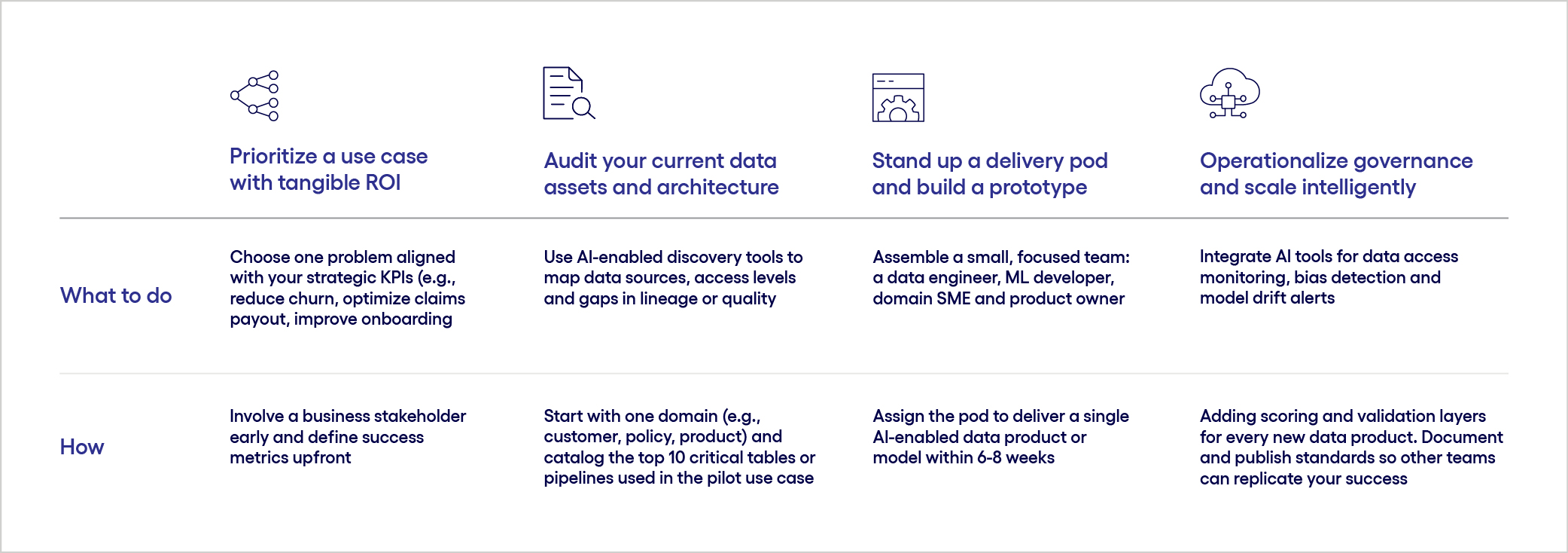 |  | Prioritize a use case with tangible ROI | Audit your current data assets and architecture | Stand up a delivery pod and build a prototype | Operationalize governance and scale intelligently |
|---|---|---|---|---|
| What to do | Choose one problem aligned with your strategic KPIs (e.g., reduce churn, optimize claims payout, improve onboarding | Use AI-enabled discovery tools to map data sources, access levels and gaps in lineage or quality | Assemble a small, focused team: a data engineer, ML developer, domain SME and product owner | Integrate AI tools for data access monitoring, bias detection and model drift alerts |
| How | Involve a business stakeholder early and define success metrics upfront | Start with one domain (e.g., customer, policy, product) and catalog the top 10 critical tables or pipelines used in the pilot use case | Assign the pod to deliver a single AI-enabled data product or model within 6-8 weeks | Adding scoring and validation layers for every new data product. Document and publish standards so other teams can replicate your success |